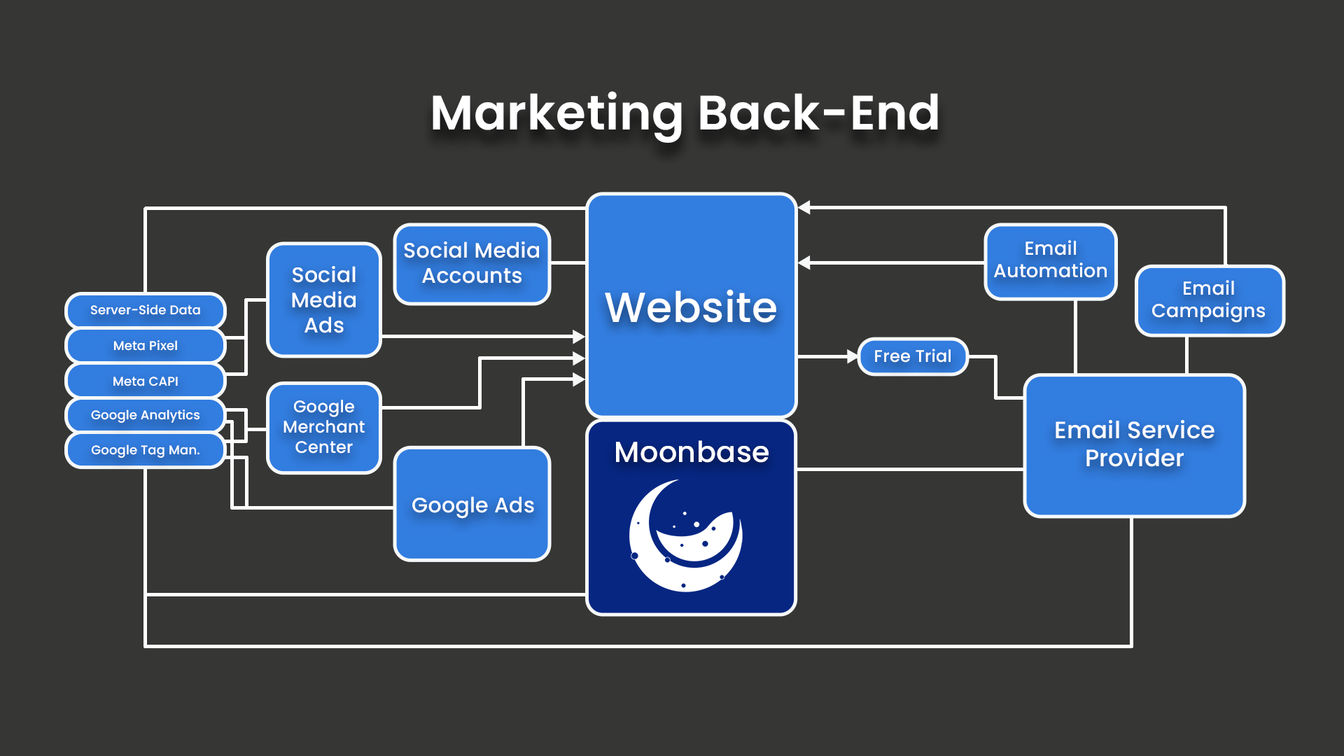 Marketing Back-End

Server-Side Data
Meta Pixel
Meta CAPI
Google Analytics
Google Tag Man.

Social Media Ads

Google Merchant Center

Social Media Accounts

Google Ads

Website

Moonbase

Free Trial

Email Automation

Email Campaigns

Email Service Provider